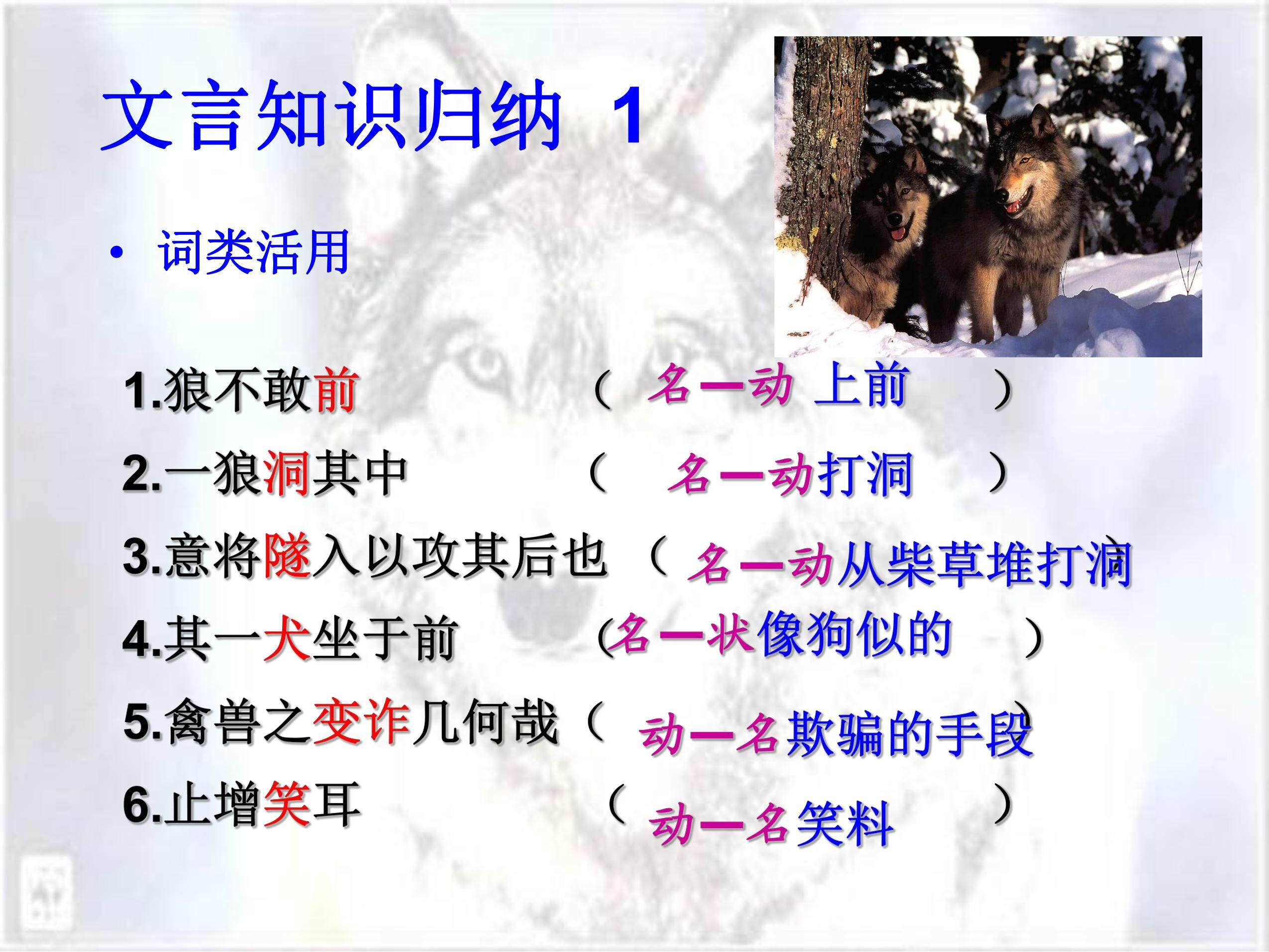 文言知识归纳 1

• 词类活用

1.狼不敢前 （ 名—动 上前 ）

2.一狼洞其中 （ 名—动打洞 ）

3.意将隧入以攻其后也 （ 名—动从柴草堆打洞

4.其一犬坐于前 （名—状像狗似的 ）

5.禽兽之变诈几何哉（ 动—名欺骗的手段 ）

6.止增笑耳 （ 动—名笑料 ）